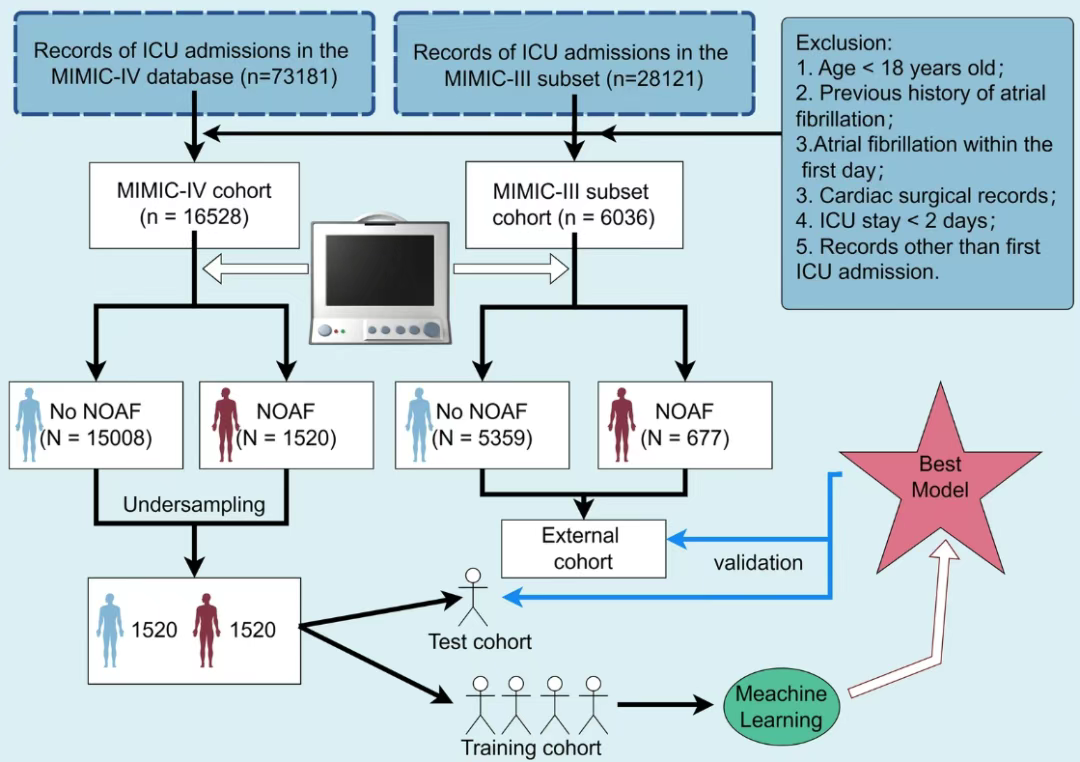 Records of ICU admissions in the MIMIC-IV database (n=73181)

Records of ICU admissions in the MIMIC-III subset (n=28121)

Exclusion:
1. Age < 18 years old;
2. Previous history of atrial fibrillation;
3.Atrial fibrillation within the first day;
3. Cardiac surgical records;
4. ICU stay < 2 days;
5. Records other than first ICU admission.

MIMIC-IV cohort (n = 16528)

MIMIC-III subset cohort (n = 6036)

No NOAF (N = 15008)

NOAF (N = 1520)

No NOAF (N = 5359)

NOAF (N = 677)

Undersampling

External cohort

validation

Best Model

1520 1520

Test cohort

Training cohort

Meachine Learning